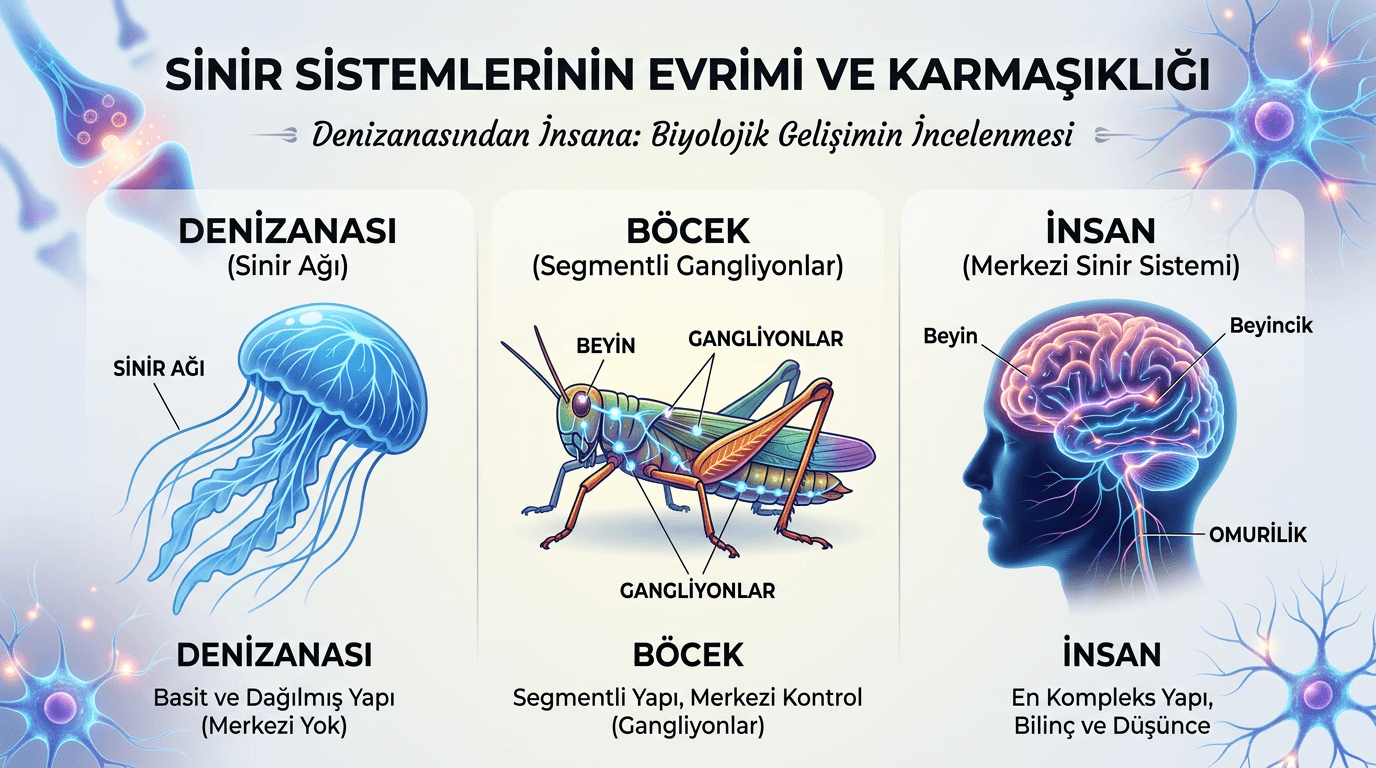 SİNİR SİSTEMLERİNİN EVRİMİ VE KARMAŞIKLIĞI

Denizanasından İnsana: Biyolojik Gelişimin İncelenmesi

DENİZANASI
(Sinir Ağı)

SİNİR AĞI

DENİZANASI
Basit ve Dağılmış Yapı
(Merkezi Yok)

BÖCEK
(Segmentli Gangliyonlar)

BEYİN

GANGLİYONLAR

GANGLİYONLAR

BÖCEK
Segmentli Yapı, Merkezi Kontrol
(Gangliyonlar)

İNSAN
(Merkezi Sinir Sistemi)

Beyin

Beyincik

OMURİLİK

İNSAN
En Kompleks Yapı,
Bilinç ve Düşünce